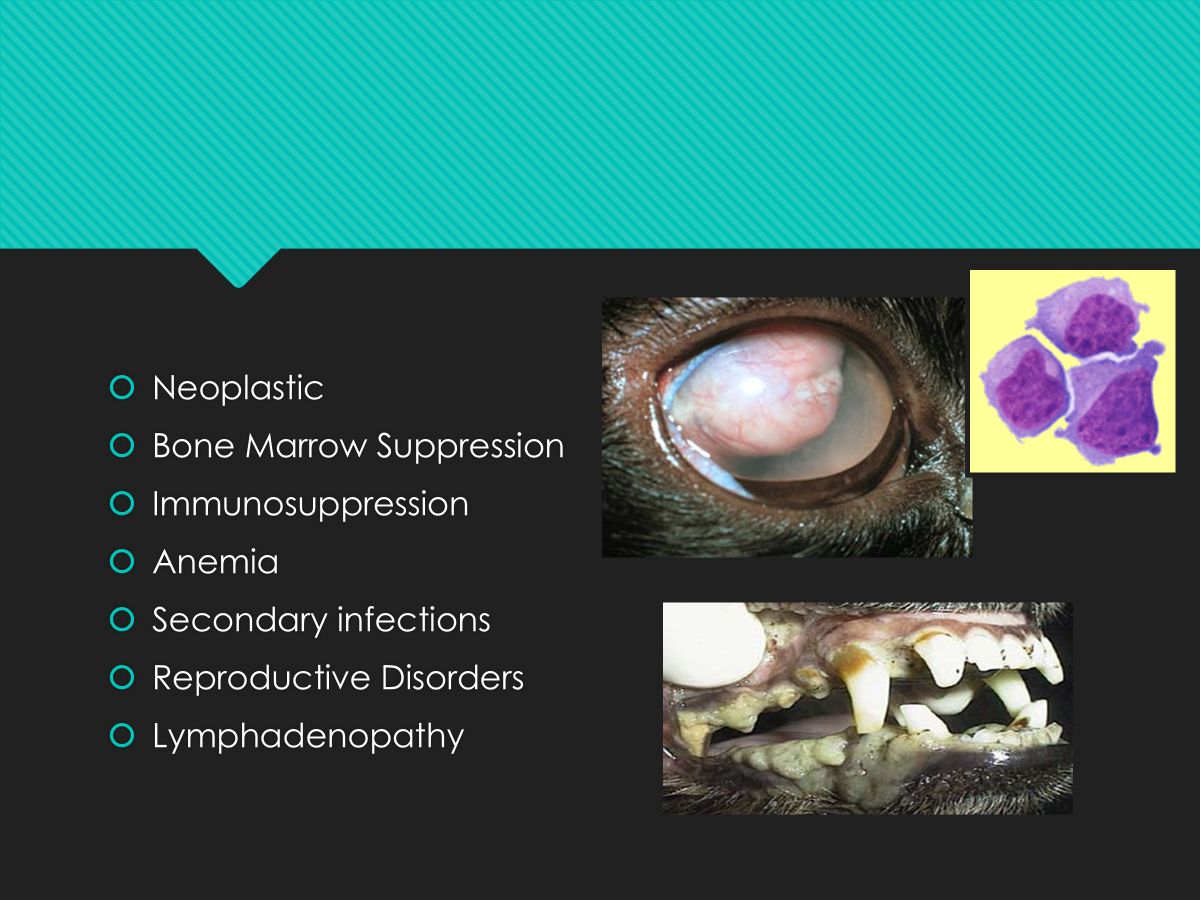 Neoplastic
Bone Marrow Suppression
Immunosuppression
Anemia
Secondary infections
Reproductive Disorders
Lymphadenopathy